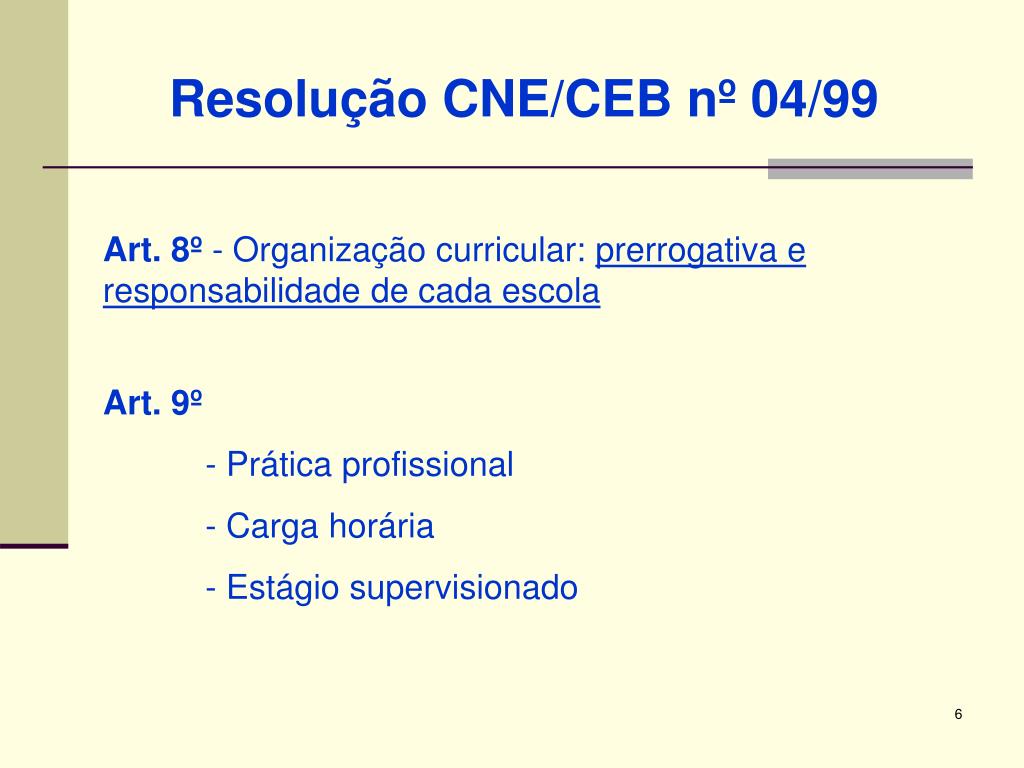 Resolução CNE/CEB nº 04/99

Art. 8º - Organização curricular: prerrogativa e responsabilidade de cada escola

Art. 9º

- Prática profissional

- Carga horária

- Estágio supervisionado

6